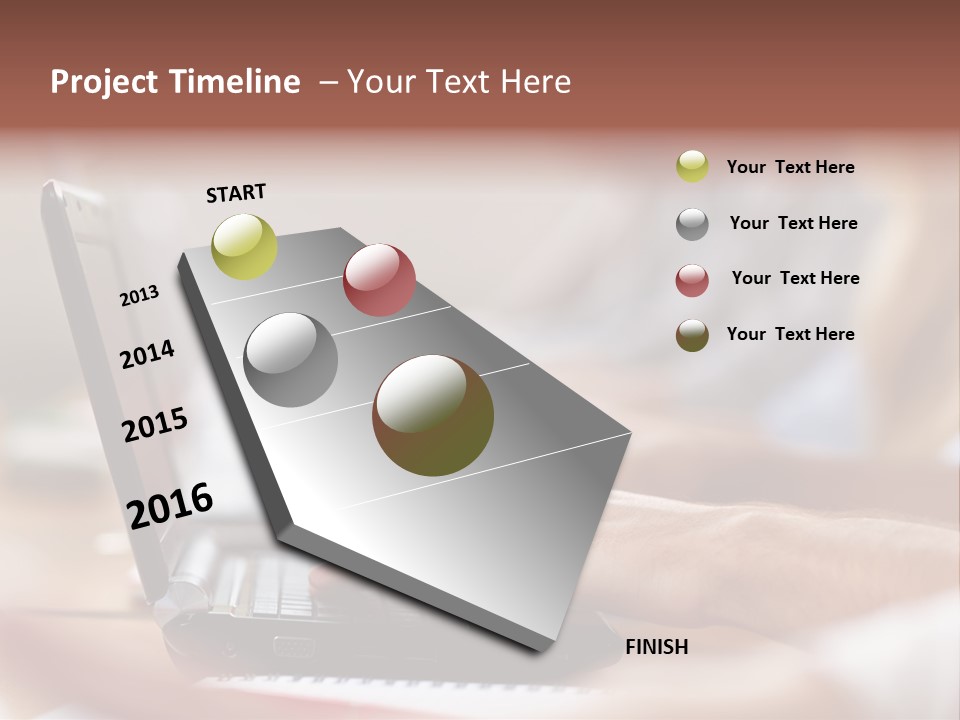 Project Timeline – Your Text Here

START

2013

2014

2015

2016

FINISH

Your Text Here

Your Text Here

Your Text Here

Your Text Here